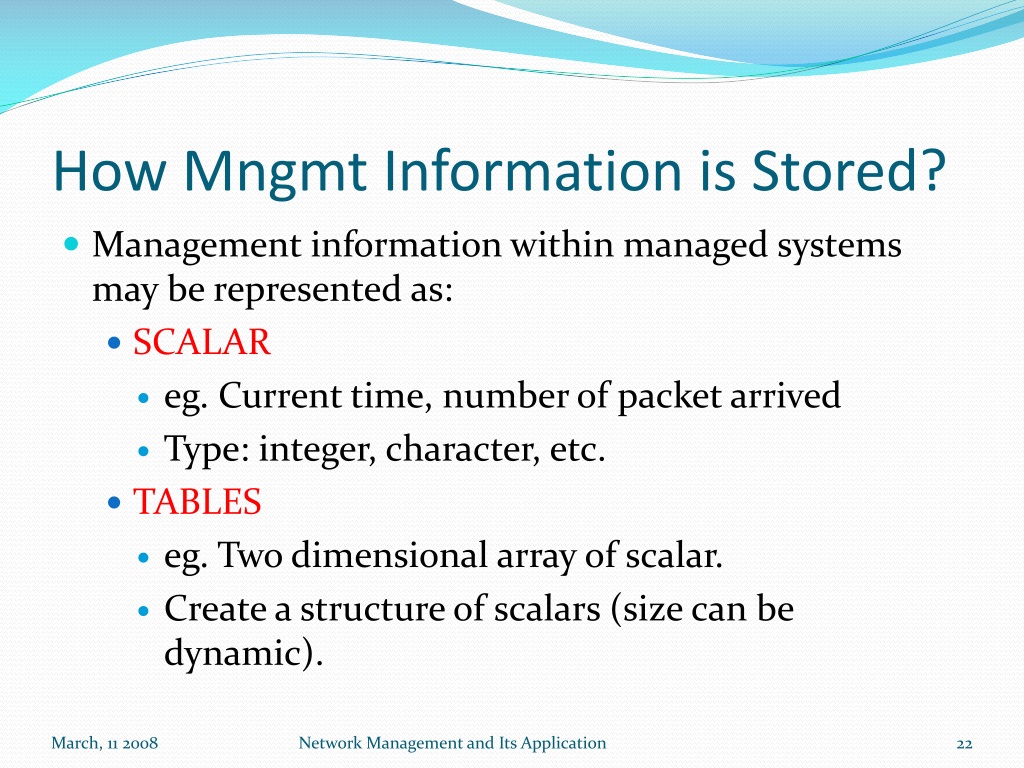 How Mngmt Information is Stored?

- Management information within managed systems may be represented as:
  - SCALAR
    - eg. Current time, number of packet arrived
    - Type: integer, character, etc.
  - TABLES
    - eg. Two dimensional array of scalar.
    - Create a structure of scalars (size can be dynamic).

March, 11 2008 Network Management and Its Application 22